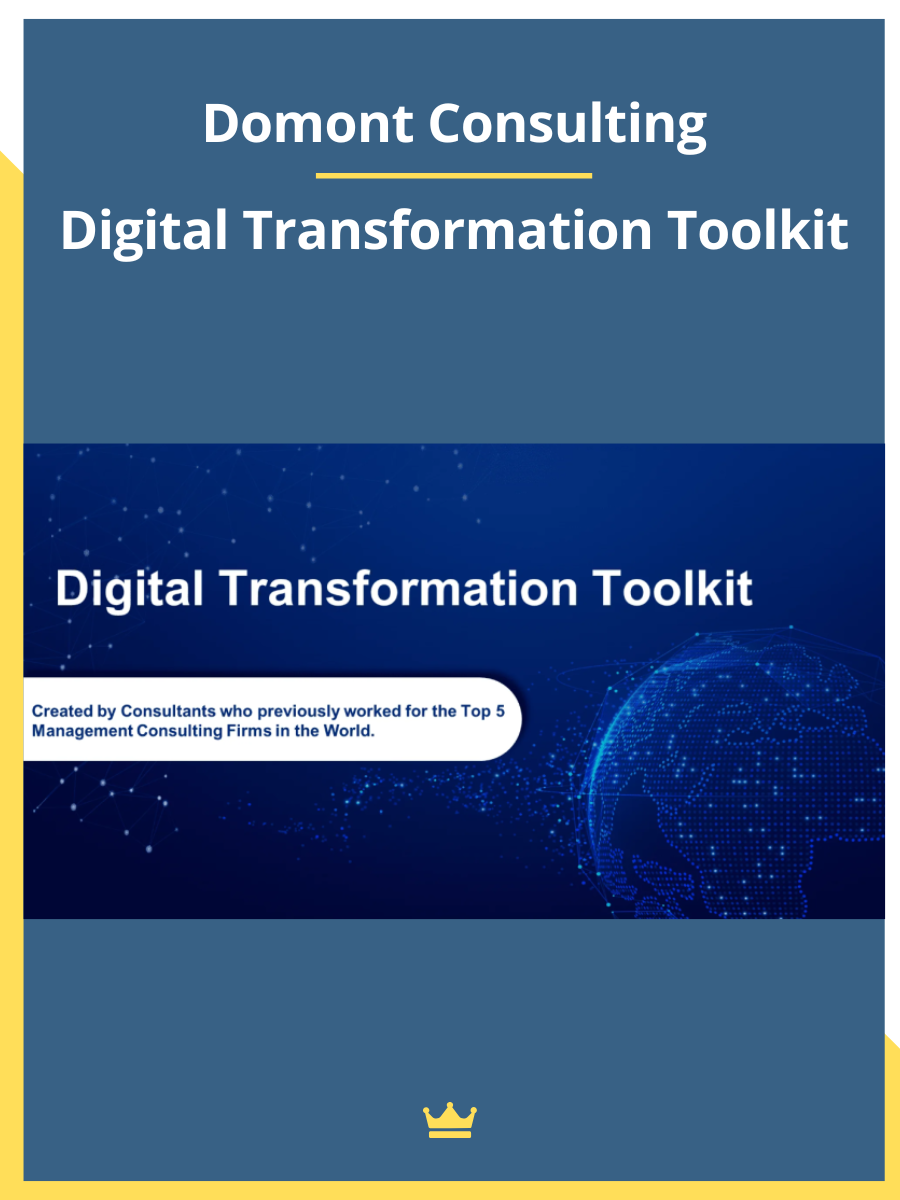 Domont Consulting

Digital Transformation Toolkit

Digital Transformation Toolkit

Created by Consultants who previously worked for the Top 5 Management Consulting Firms in the World.